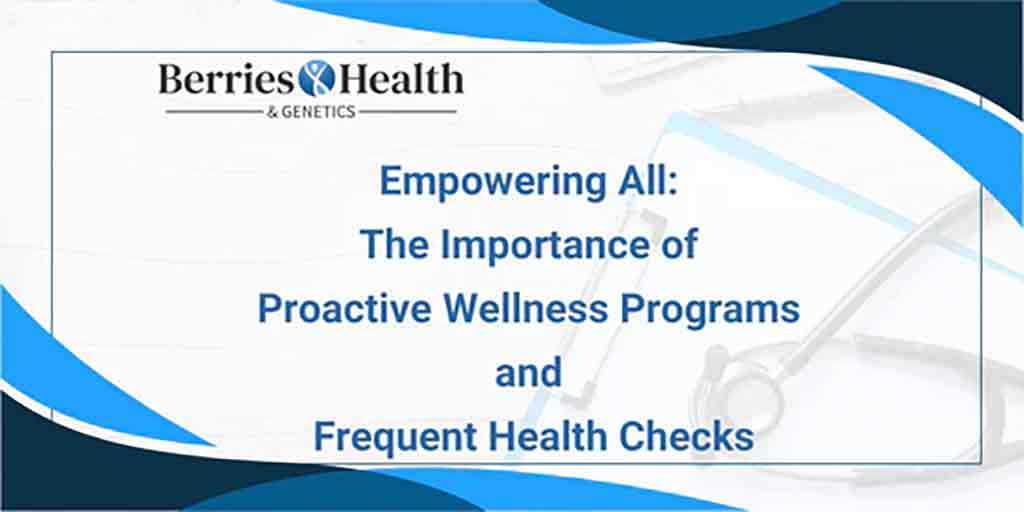 Berries Health
& GENETICS

Empowering All:
The Importance of
Proactive Wellness Programs
and
Frequent Health Checks